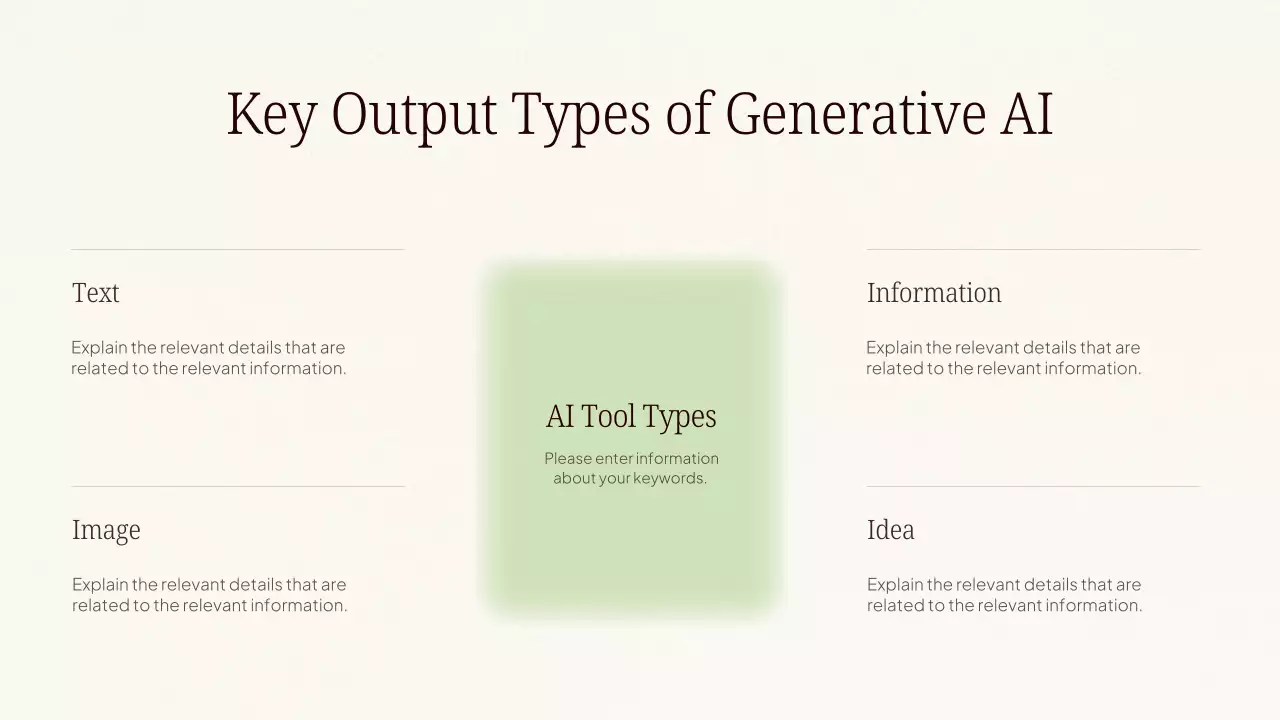 Key Output Types of Generative AI

Text

Explain the relevant details that are related to the relevant information.

Image

Explain the relevant details that are related to the relevant information.

AI Tool Types

Please enter information about your keywords.

Information

Explain the relevant details that are related to the relevant information.

Idea

Explain the relevant details that are related to the relevant information.